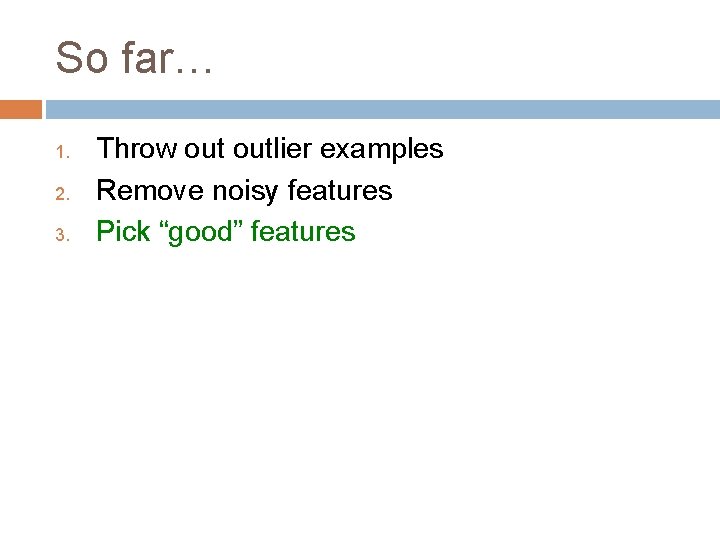 So far…

1. Throw out outlier examples
2. Remove noisy features
3. Pick “good” features